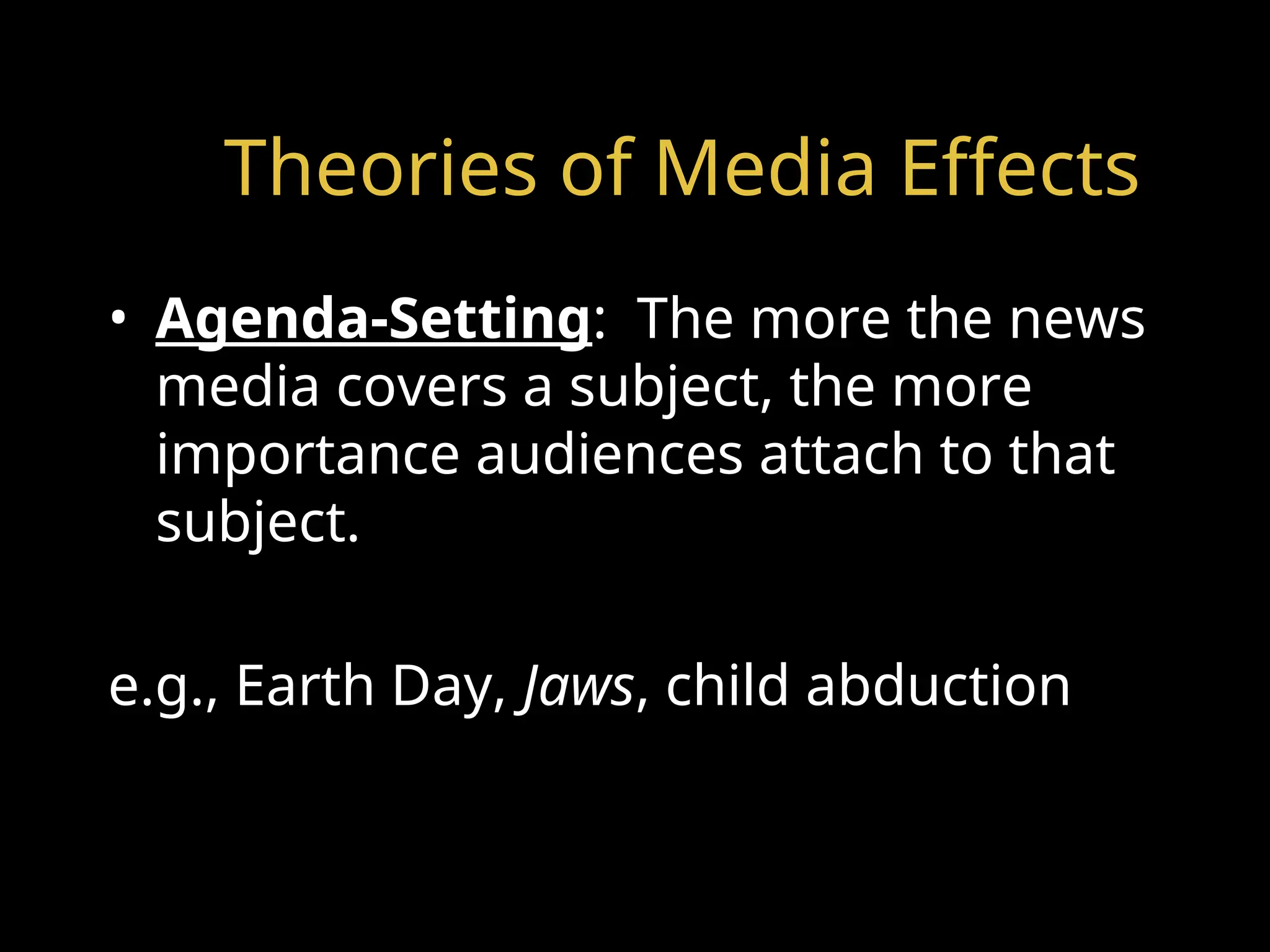 Theories of Media Effects

• Agenda-Setting: The more the news media covers a subject, the more importance audiences attach to that subject.

e.g., Earth Day, Jaws, child abduction